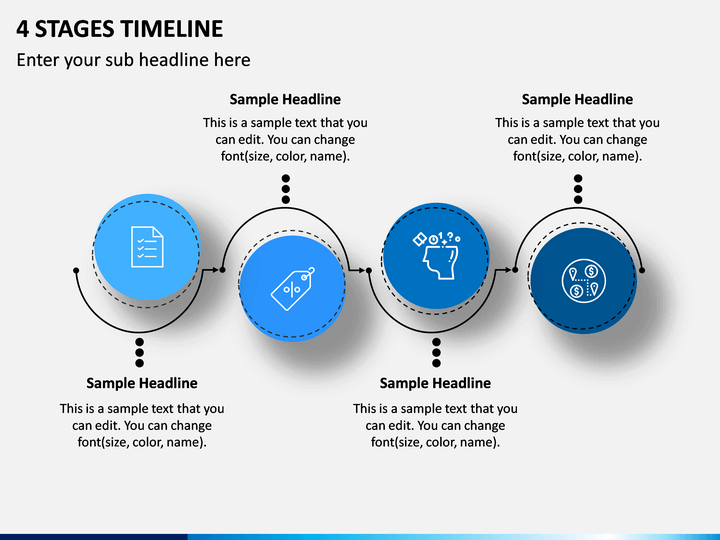 4 STAGES TIMELINE

Enter your sub headline here

Sample Headline

This is a sample text that you can edit. You can change font(size, color, name).

Sample Headline

This is a sample text that you can edit. You can change font(size, color, name).

Sample Headline

This is a sample text that you can edit. You can change font(size, color, name).

Sample Headline

This is a sample text that you can edit. You can change font(size, color, name).